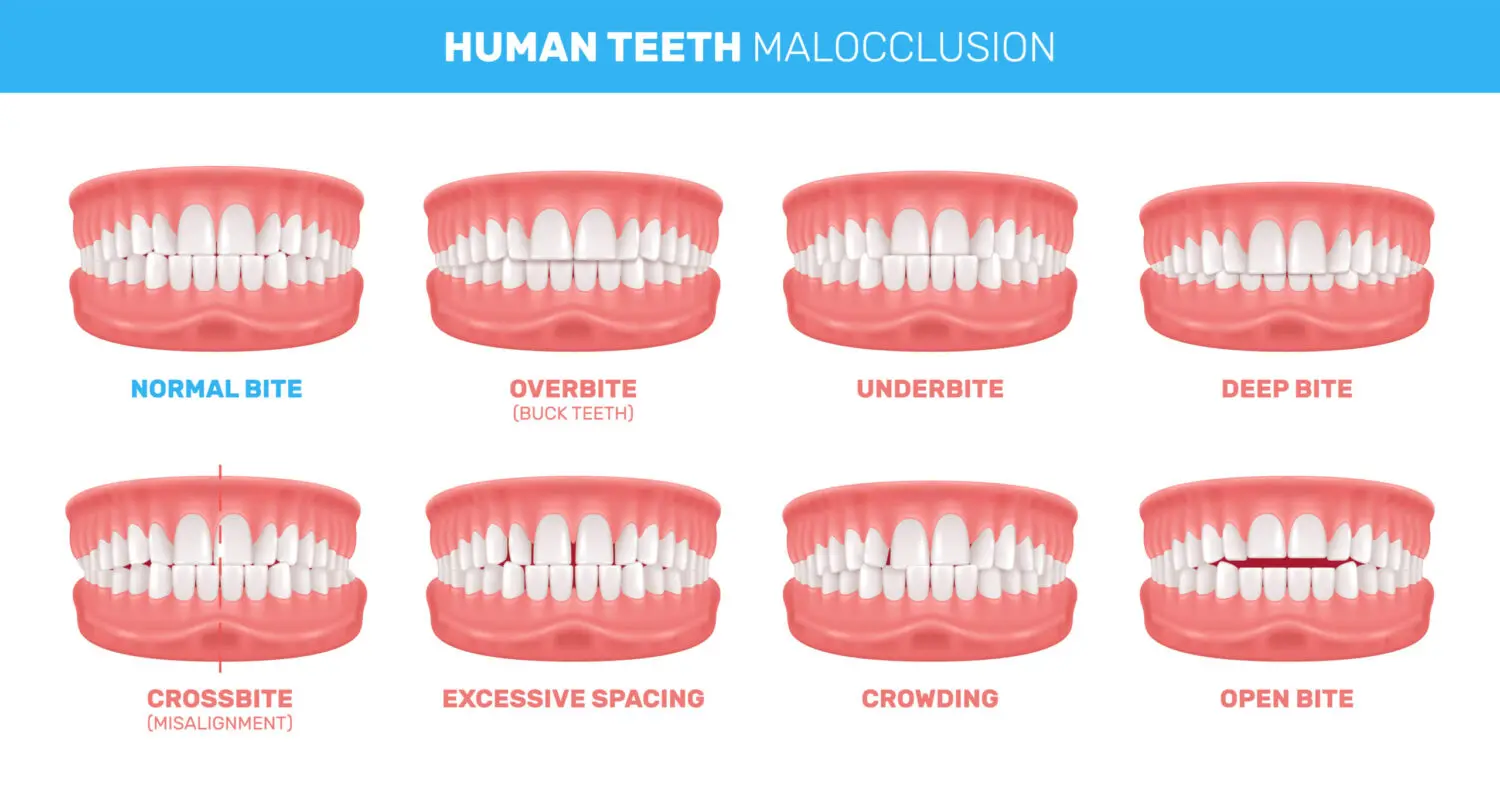 HUMAN TEETH MALOCCLUSION

NORMAL BITE

OVERBITE
(BUCK TEETH)

UNDERBITE

DEEP BITE

CROSSBITE
(MISALIGNMENT)

EXCESSIVE SPACING

CROWDING

OPEN BITE